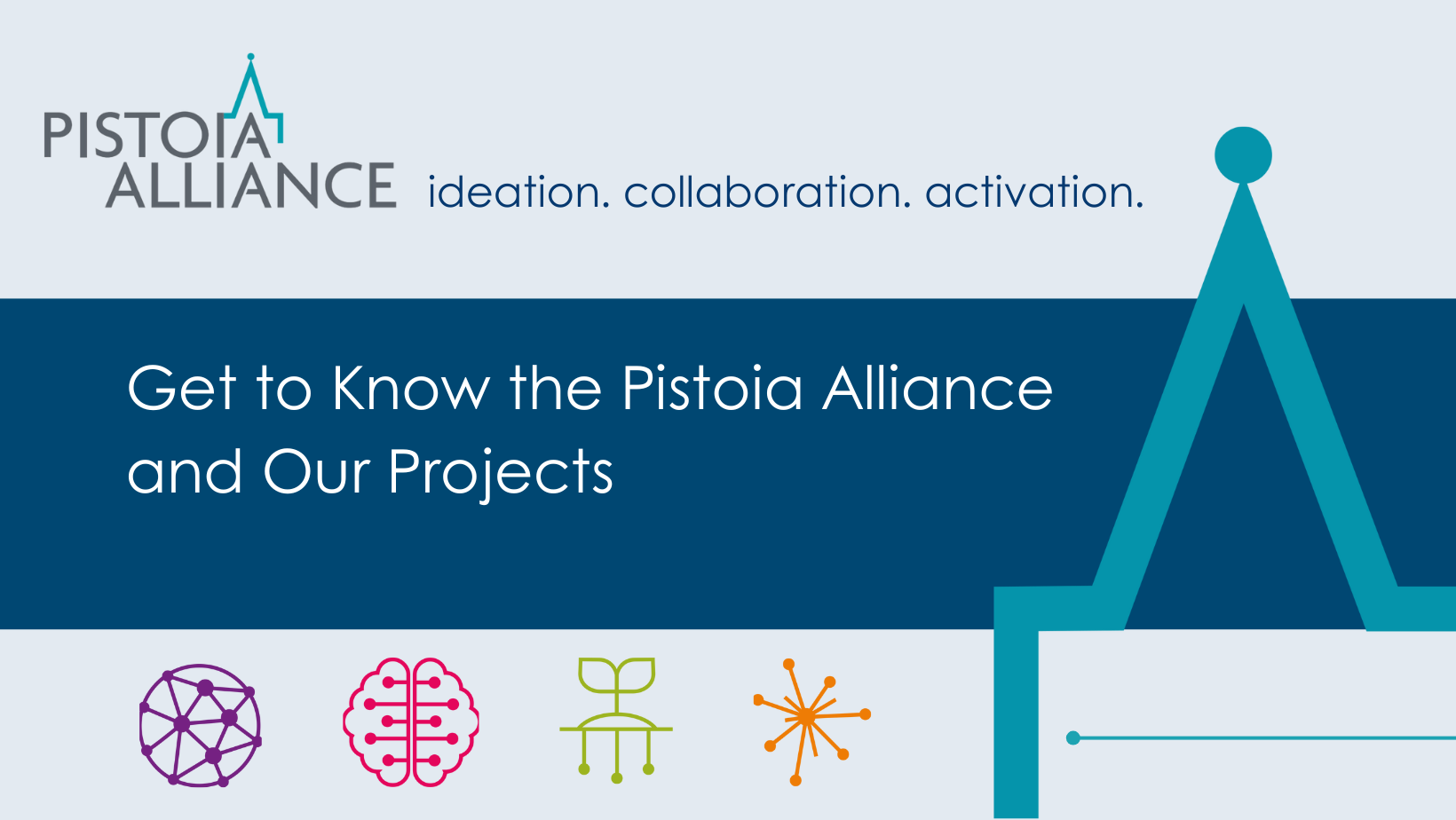 PISTOIA ALLIANCE ideation. collaboration. activation.

Get to Know the Pistoia Alliance and Our Projects